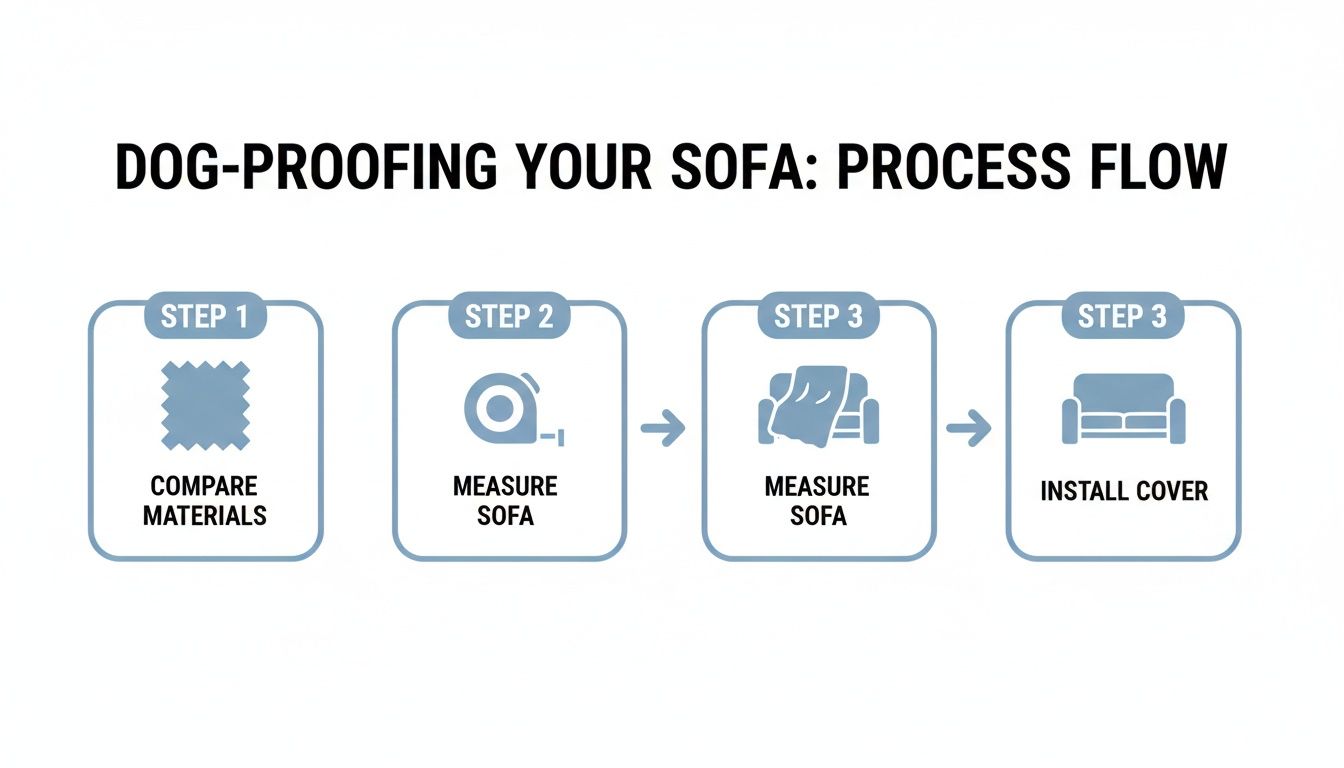 DOG-PROOFING YOUR SOFA: PROCESS FLOW

STEP 1
COMPARE MATERIALS

STEP 2
MEASURE SOFA

STEP 3
MEASURE SOFA

STEP 3
INSTALL COVER